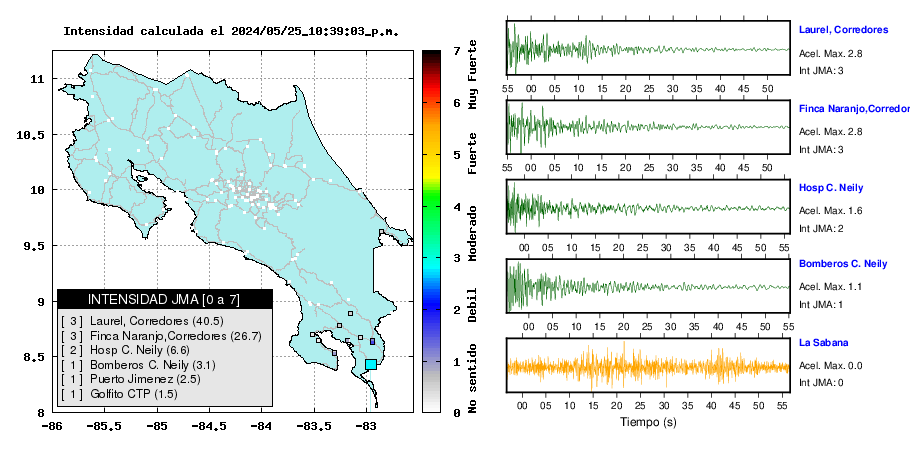 Intensidad calculada el 2024/05/25_10:39:03_p.m.

11

10.5

10

9.5

9

8.5

8

-86 -85.5 -85 -84.5 -84 -83.5 -83

INTENSIDAD JMA [0 a 7]
[ 3 ] Laurel, Corredores (40.5)
[ 3 ] Finca Naranjo,Corredores (26.7)
[ 2 ] Hosp C. Neily (6.6)
[ 1 ] Bomberos C. Neily (3.1)
[ 1 ] Puerto Jimenez (2.5)
[ 1 ] Golfito CTP (1.5)

7 6 5 4 3 2 1 0

Muy Fuerte

Fuerte

Moderado

Debil

No sentido

55 00 05 10 15 20 25 30 35 40 45 50

Laurel, Corredores
Acel. Max. 2.8
Int JMA: 3

55 00 05 10 15 20 25 30 35 40 45 50

Finca Naranjo,Corredor
Acel. Max. 2.8
Int JMA: 3

00 05 10 15 20 25 30 35 40 45 50 55

Hosp C. Neily
Acel. Max. 1.6
Int JMA: 2

00 05 10 15 20 25 30 35 40 45 50 55

Bomberos C. Neily
Acel. Max. 1.1
Int JMA: 1

00 05 10 15 20 25 30 35 40 45 50 55

La Sabana
Acel. Max. 0.0
Int JMA: 0

Tiempo (s)